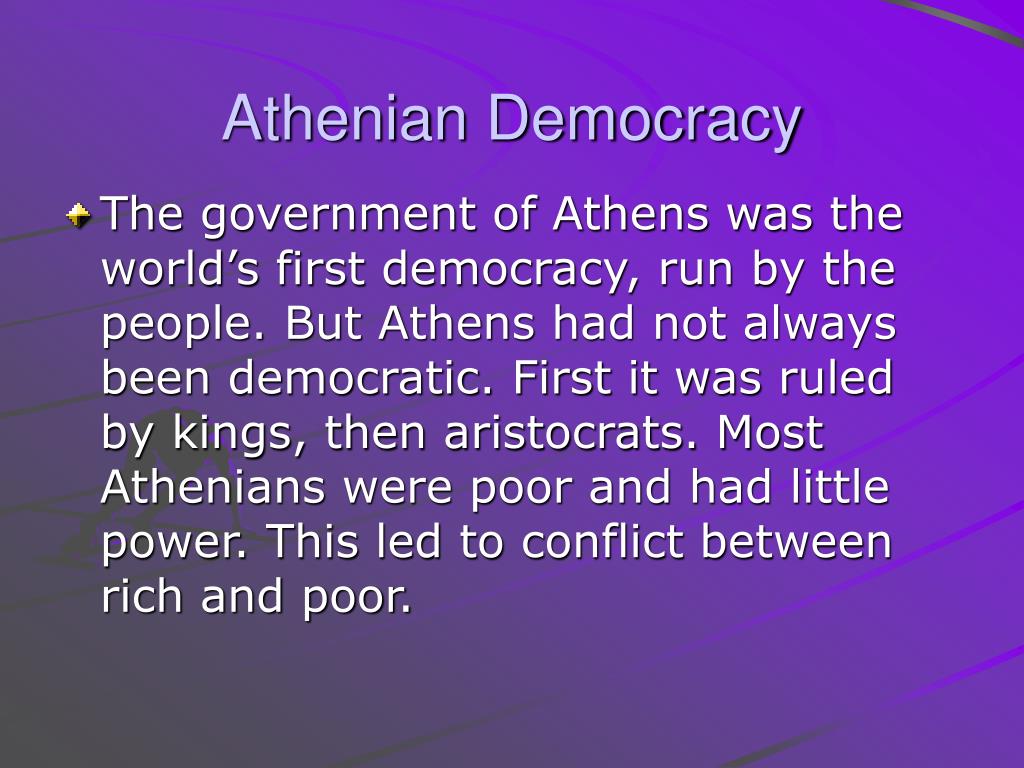 Athenian Democracy

The government of Athens was the world’s first democracy, run by the people. But Athens had not always been democratic. First it was ruled by kings, then aristocrats. Most Athenians were poor and had little power. This led to conflict between rich and poor.